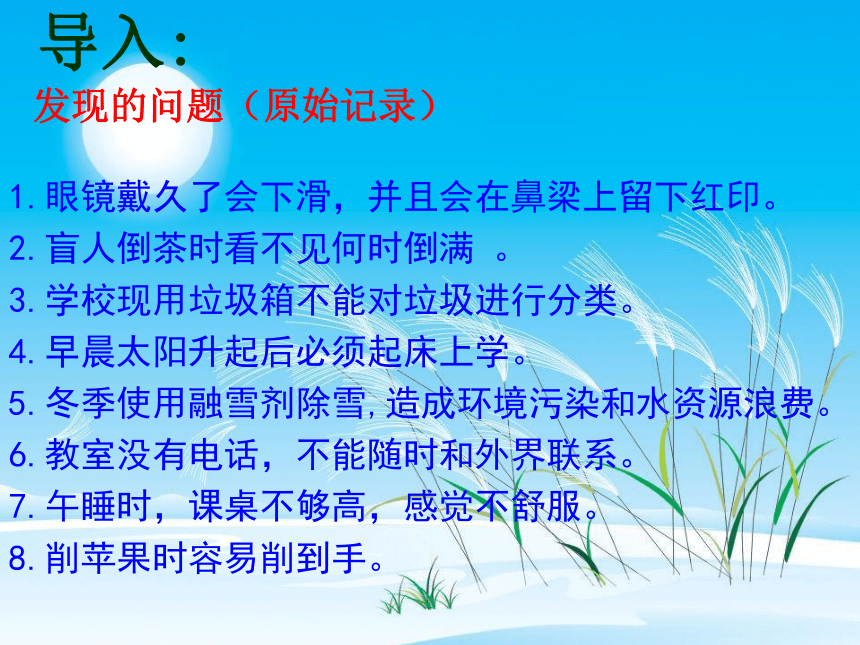 导入：

发现的问题（原始记录）

1. 眼镜戴久了会下滑，并且会在鼻梁上留下红印。
2. 盲人倒茶时看不见何时倒满 。
3. 学校现用垃圾箱不能对垃圾进行分类。
4. 早晨太阳升起后必须起床上学。
5. 冬季使用融雪剂除雪，造成环境污染和水资源浪费。
6. 教室没有电话，不能随时和外界联系。
7. 午睡时，课桌不够高，感觉不舒服。
8. 削苹果时容易削到手。